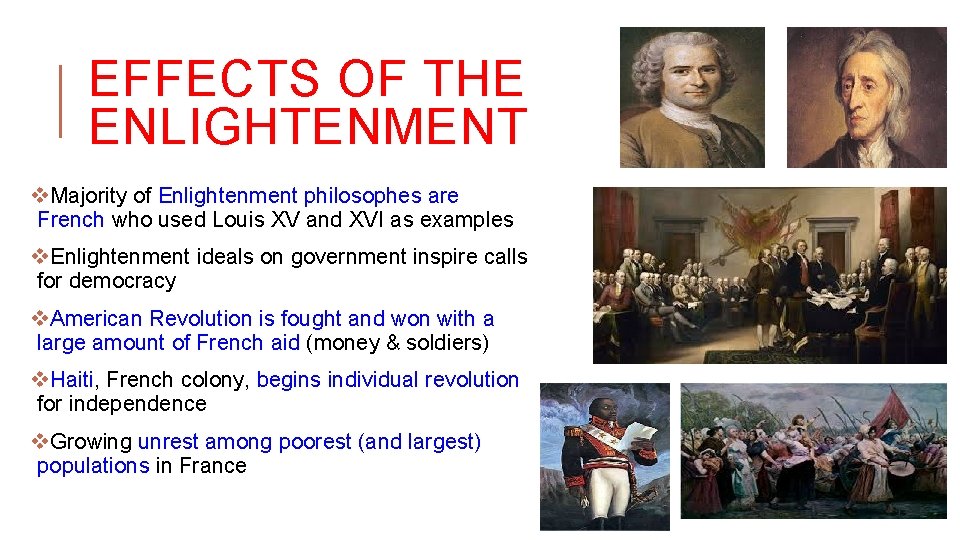 EFFECTS OF THE ENLIGHTENMENT

❖Majority of Enlightenment philosophes are French who used Louis XV and XVI as examples

❖Enlightenment ideals on government inspire calls for democracy

❖American Revolution is fought and won with a large amount of French aid (money & soldiers)

❖Haiti, French colony, begins individual revolution for independence

❖Growing unrest among poorest (and largest) populations in France